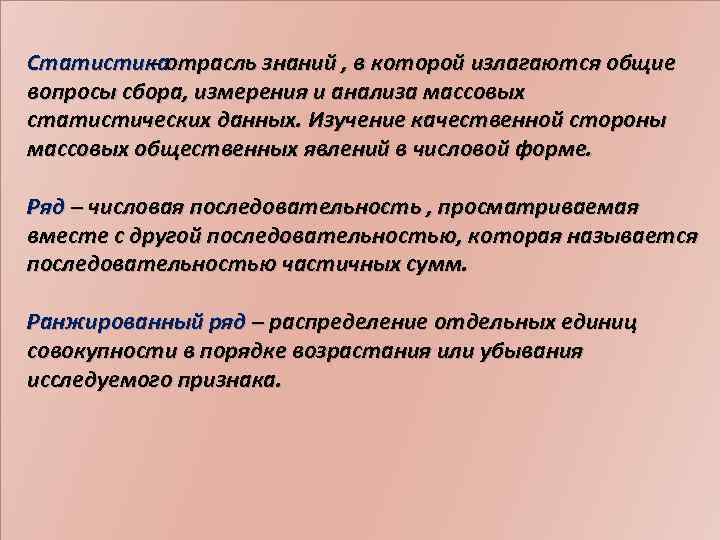 Статистика отрасль знаний , в которой излагаются общие вопросы сбора, измерения и анализа массовых статистических данных. Изучение качественной стороны массовых общественных явлений в числовой форме.

Ряд – числовая последовательность , просматриваемая вместе с другой последовательностью, которая называется последовательностью частичных сумм.

Ранжированный ряд – распределение отдельных единиц совокупности в порядке возрастания или убывания исследуемого признака.